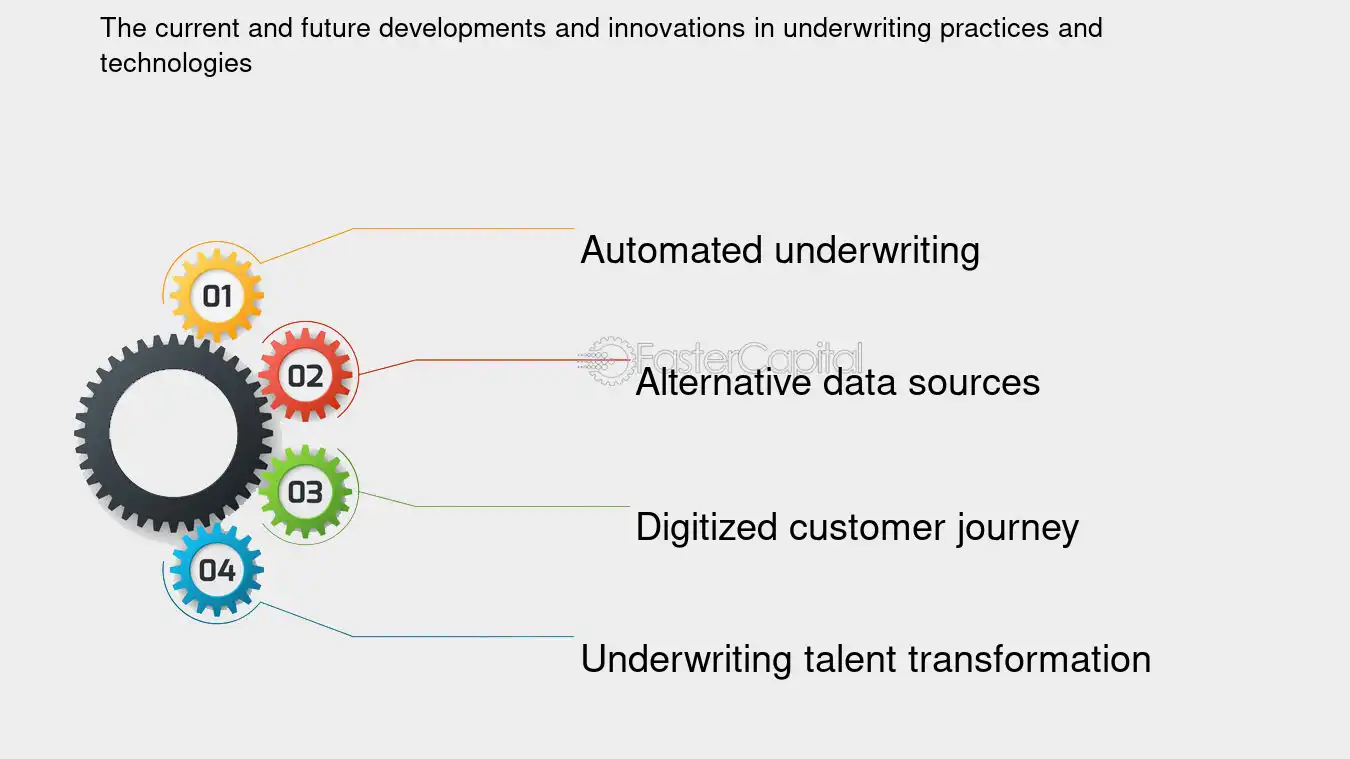 The current and future developments and innovations in underwriting practices and technologies

01

Automated underwriting

02

FasterCapital

Alternative data sources

03

Digitized customer journey

04

Underwriting talent transformation